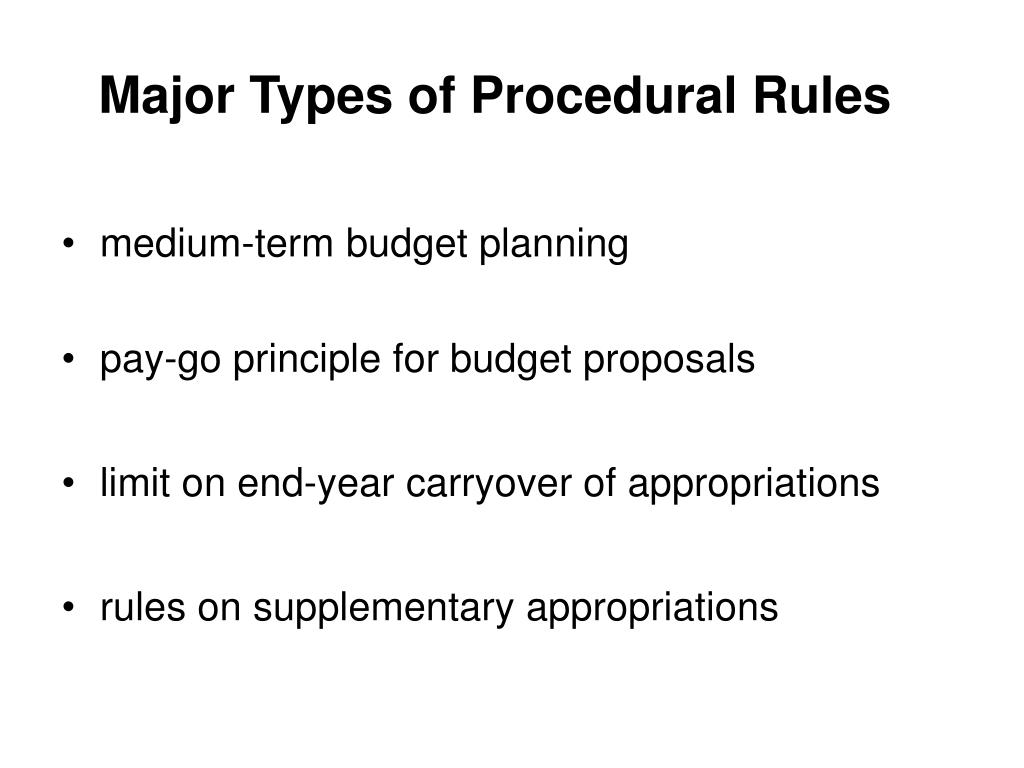 Major Types of Procedural Rules

• medium-term budget planning

• pay-go principle for budget proposals

• limit on end-year carryover of appropriations

• rules on supplementary appropriations